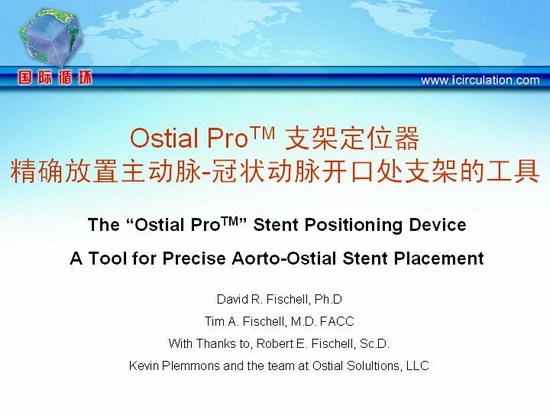 国际循环

www.icirculation.com

Ostial Pro$^{TM}$ 支架定位器
精确放置主动脉-冠状动脉开口处支架的工具

The “Ostial Pro$^{TM}$” Stent Positioning Device

A Tool for Precise Aorto-Ostial Stent Placement

David R. Fischell, Ph.D

Tim A. Fischell, M.D. FACC

With Thanks to, Robert E. Fischell, Sc.D.

Kevin Plemmons and the team at Ostial Solultions, LLC